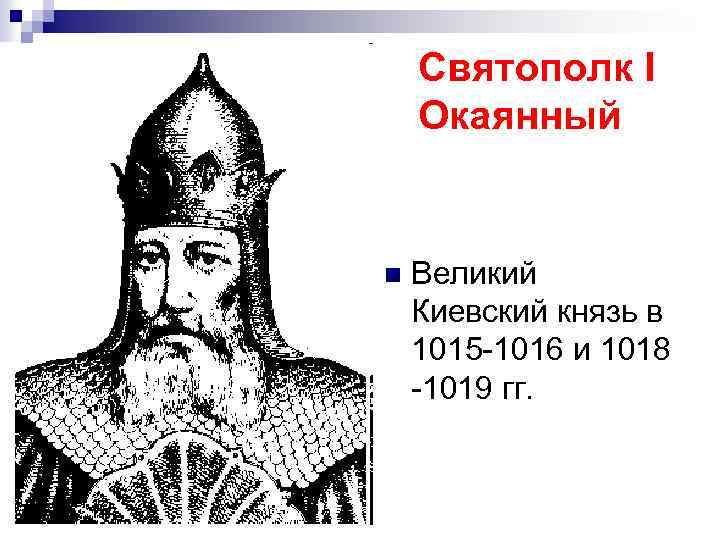 Святополк I Окаянный

Великий Киевский князь в 1015-1016 и 1018 -1019 гг.